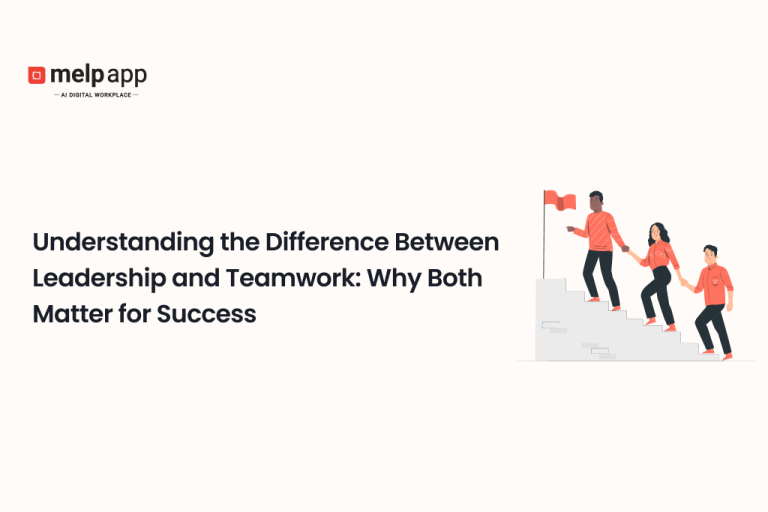 melp app
— AI DIGITAL WORKPLACE —

Understanding the Difference Between Leadership and Teamwork: Why Both Matter for Success